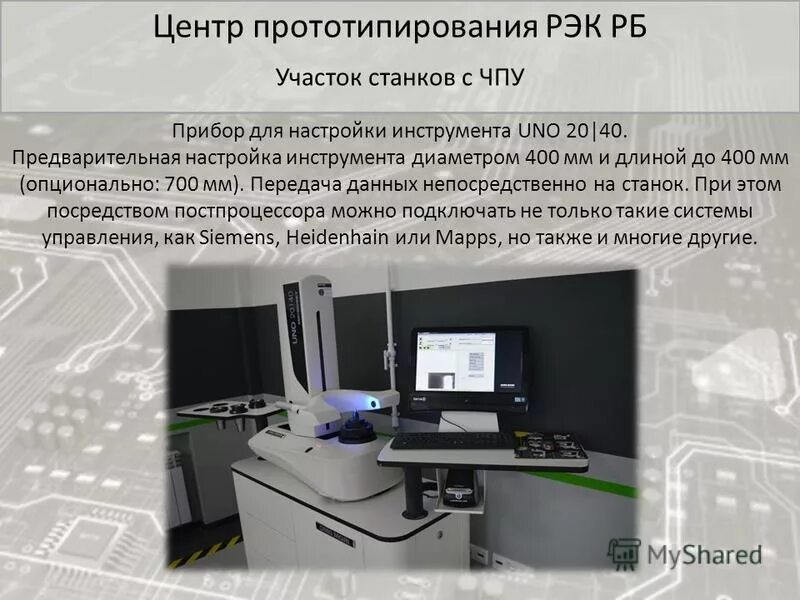 Центр прототипирования РЭК РБ

Участок станков с ЧПУ

Прибор для настройки инструмента UNO 20|40.
Предварительная настройка инструмента диаметром 400 мм и длиной до 400 мм (опционально: 700 мм). Передача данных непосредственно на станок. При этом посредством постпроцессора можно подключать не только такие системы управления, как Siemens, Heidenhain или Mapps, но также и многие другие.

UNO 20|40

MyShared